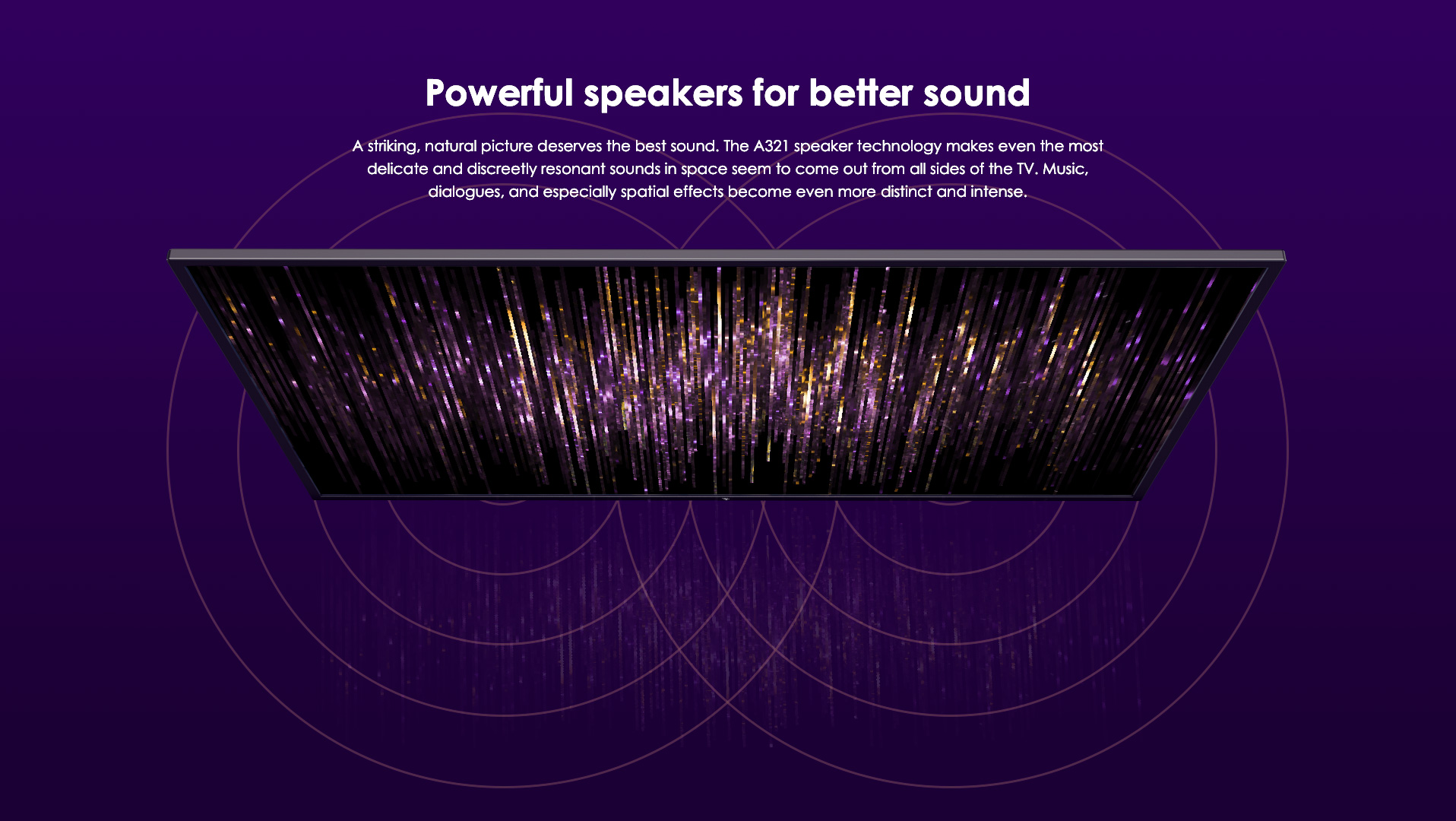 Powerful speakers for better sound

A striking, natural picture deserves the best sound. The A321 speaker technology makes even the most delicate and discreetly resonant sounds in space seem to come out from all sides of the TV. Music, dialogues, and especially spatial effects become even more distinct and intense.